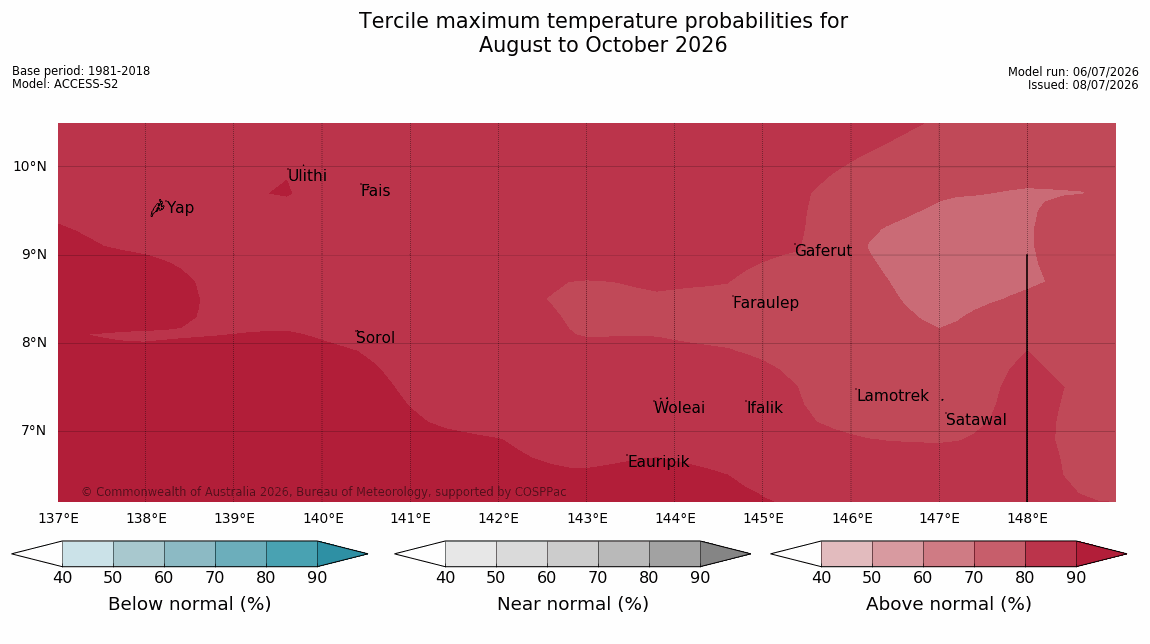 Tercile maximum temperature probabilities for
August to October 2026

Base period: 1981-2018
Model: ACCESS-S2

Model run: 06/07/2026
Issued: 08/07/2026

10°N
9°N
8°N
7°N

Ulithi
Fais
Yap
Gaferut
Faraulep
Sorol
Lamotrek
Woleai
Ifalik
Satawal
Eauripik

© Commonwealth of Australia 2026, Bureau of Meteorology, supported by COSPPac

137°E 138°E 139°E 140°E 141°E 142°E 143°E 144°E 145°E 146°E 147°E 148°E

40 50 60 70 80 90
Below normal (%)

40 50 60 70 80 90
Near normal (%)

40 50 60 70 80 90
Above normal (%)